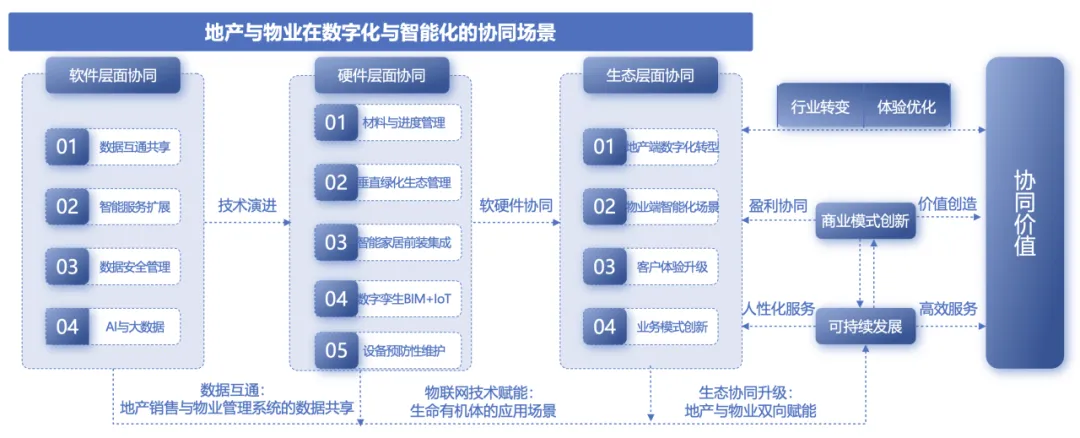 地产与物业在数字化与智能化的协同场景

软件层面协同

01 数据互通共享

02 智能服务扩展

03 数据安全管理

04 AI与大数据

技术演进

硬件层面协同

01 材料与进度管理

02 垂直绿化生态管理

03 智能家居前装集成

04 数字孪生BIM+IoT

05 设备预防性维护

软硬件协同

生态层面协同

01 地产端数字化转型

02 物业端智能化场景

03 客户体验升级

04 业务模式创新

行业转变 体验优化

盈利协同

商业模式创新

价值创造

人性化服务

可持续发展

高效服务

协同价值

数据互通：
地产销售与物业管理系统的数据共享

物联网技术赋能：
生命有机体的应用场景

生态协同升级：
地产与物业双向赋能